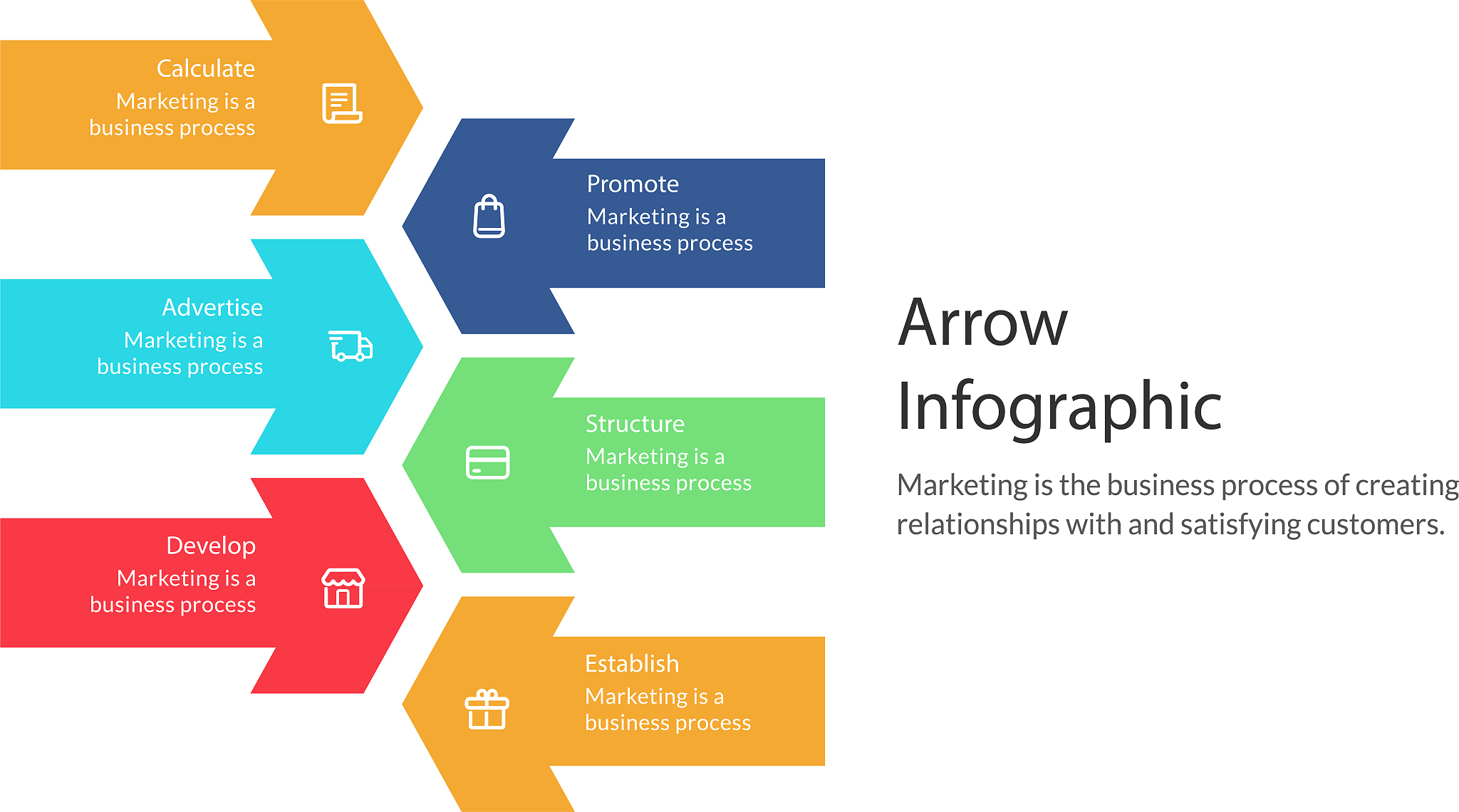 Calculate
Marketing is a business process

Promote
Marketing is a business process

Advertise
Marketing is a business process

Structure
Marketing is a business process

Develop
Marketing is a business process

Establish
Marketing is a business process

Arrow Infographic

Marketing is the business process of creating relationships with and satisfying customers.